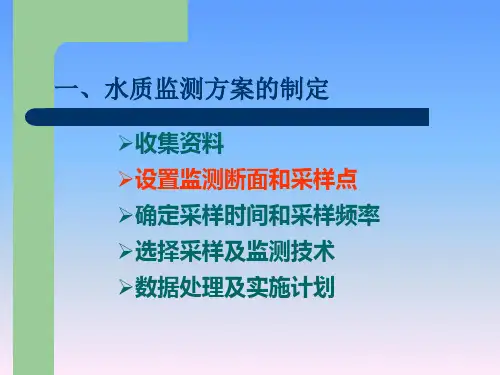 一、水质监测方案的制定

➢收集资料
➢设置监测断面和采样点
➢确定采样时间和采样频率
➢选择采样及监测技术
➢数据处理及实施计划